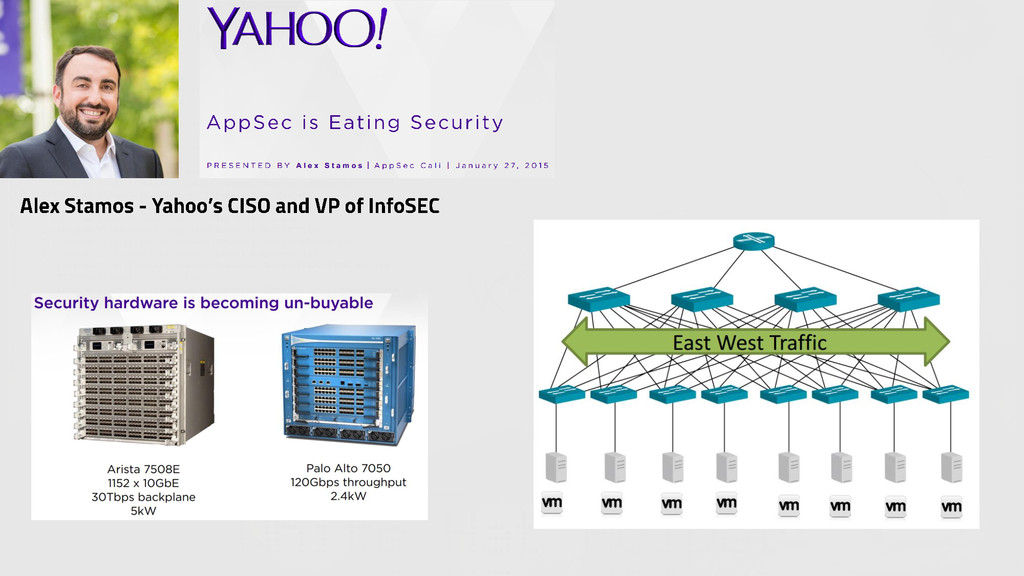 YAHOO!

AppSec is Eating Security

PRESENTED BY Alex Stamos | AppSec Cali | January 27, 2015

Alex Stamos - Yahoo's CISO and VP of InfoSEC

Security hardware is becoming un-buyable

Arista 7508E
1152 x 10GbE
30Tbps backplane
5kW

Palo Alto 7050
120Gbps throughput
2.4kW

East West Traffic

vm vm vm vm vm vm vm vm